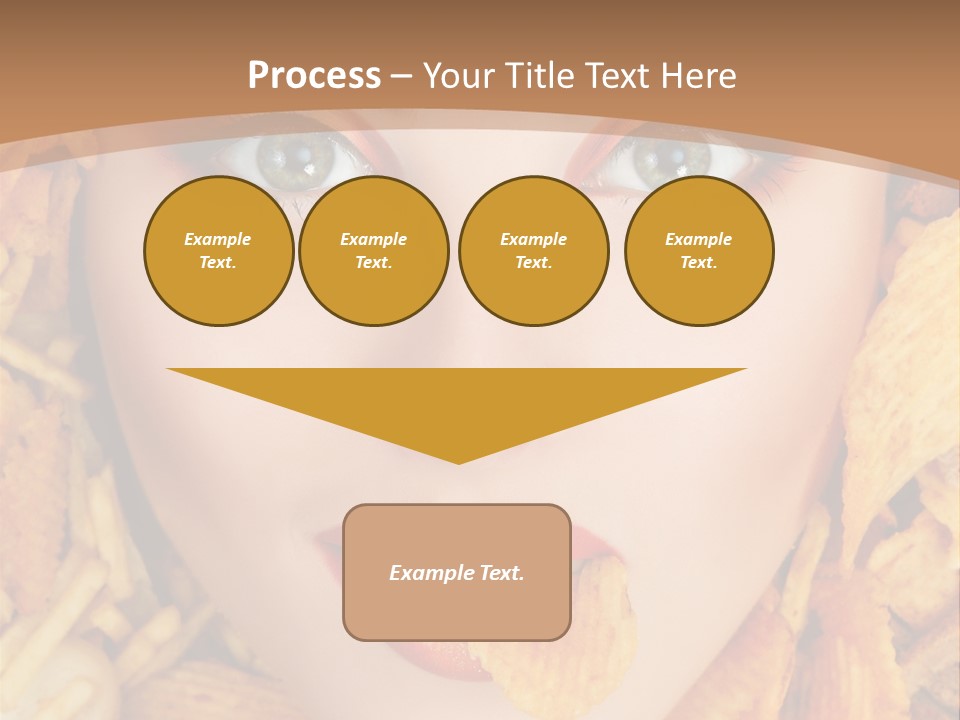 Process – Your Title Text Here

Example Text.

Example Text.

Example Text.

Example Text.

Example Text.